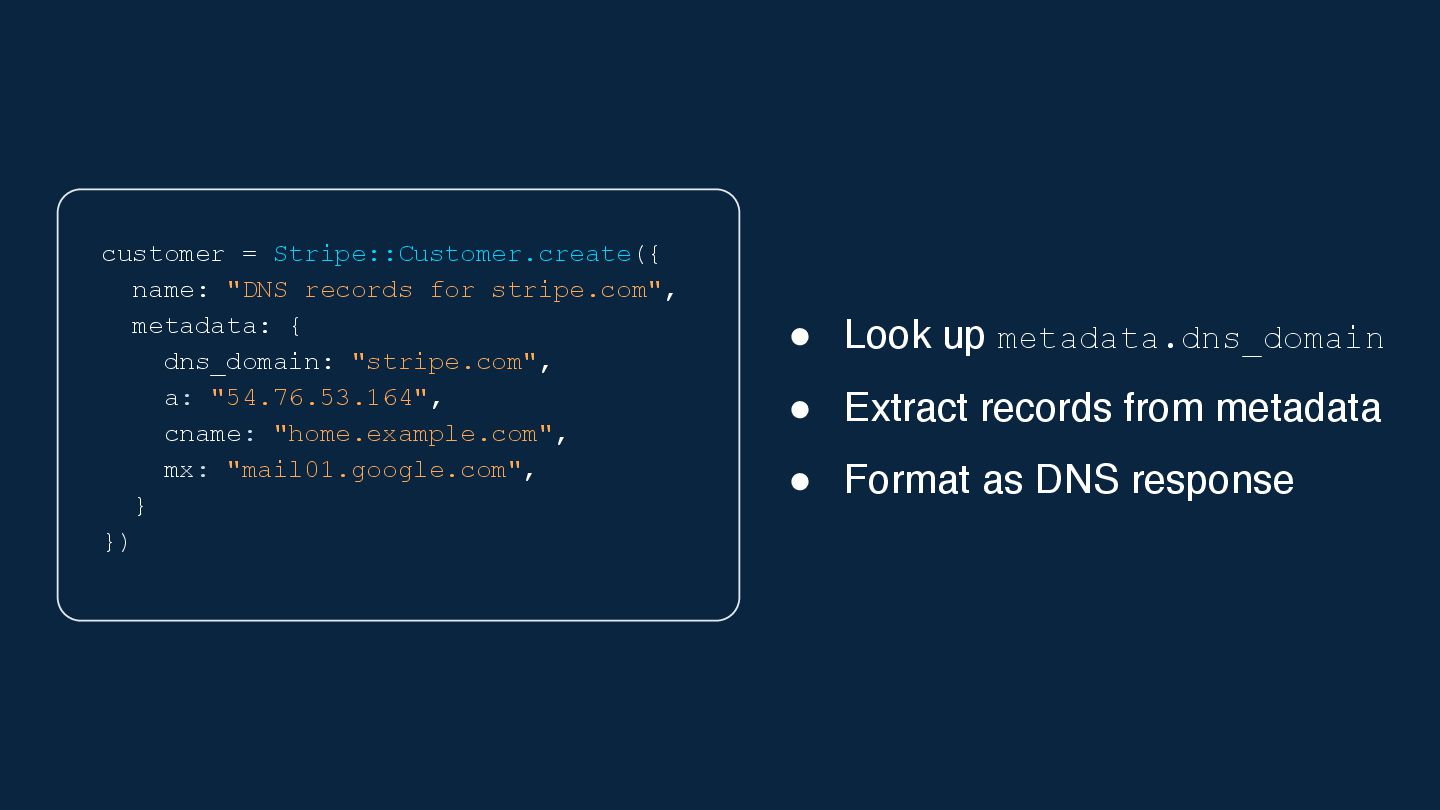 customer = Stripe::Customer.create({
  name: "DNS records for stripe.com",
  metadata: {
    dns_domain: "stripe.com",
    a: "54.76.53.164",
    cname: "home.example.com",
    mx: "mail01.google.com",
  }
})

● Look up metadata.dns_domain
● Extract records from metadata
● Format as DNS response